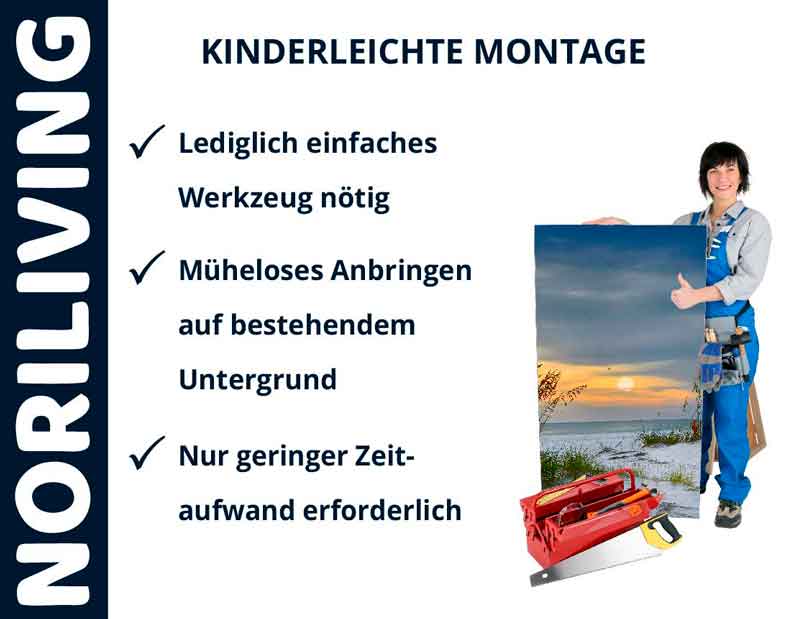 NORILIVING

KINDERLEICHTE MONTAGE

✓ Lediglich einfaches Werkzeug nötig

✓ Müheloses Anbringen auf bestehendem Untergrund

✓ Nur geringer Zeitaufwand erforderlich